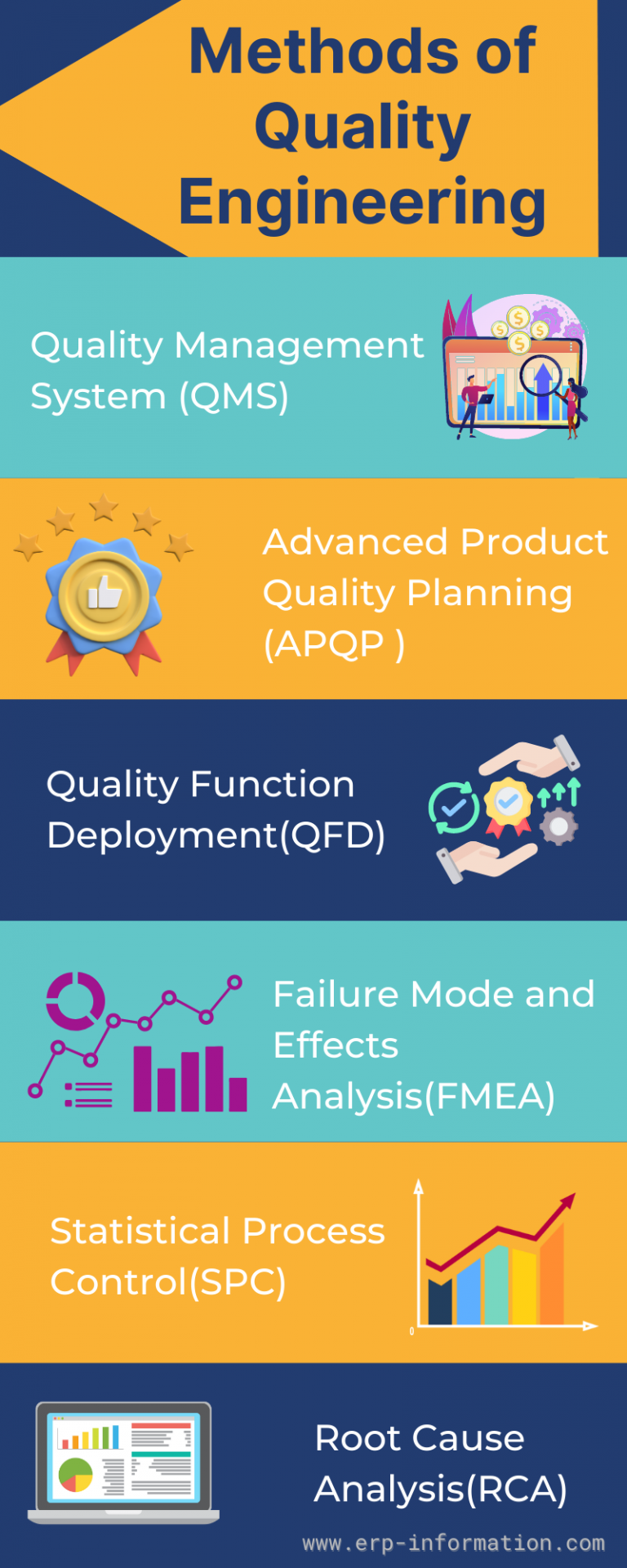 Methods of Quality Engineering

Quality Management System (QMS)

Advanced Product Quality Planning (APQP )

Quality Function Deployment(QFD)

Failure Mode and Effects Analysis(FMEA)

Statistical Process Control(SPC)

0

Root Cause Analysis(RCA)

www.erp-information.com